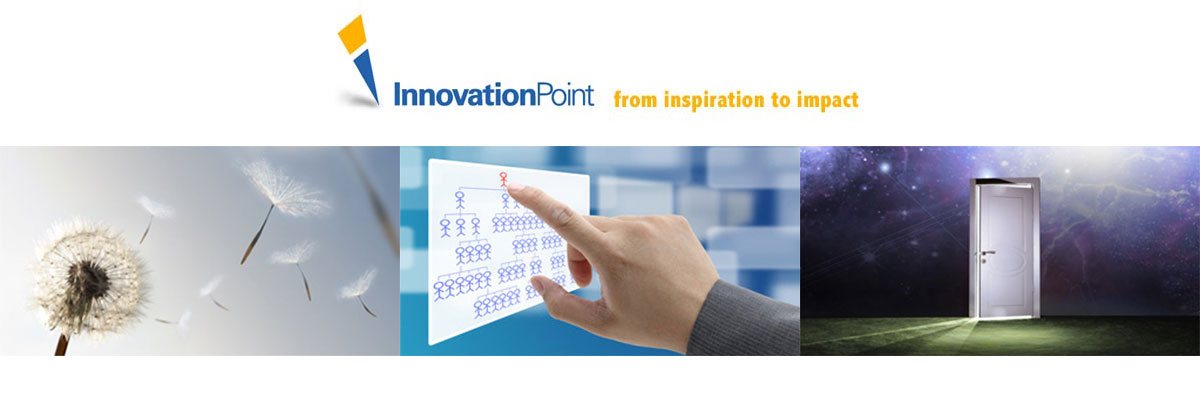 InnovationPoint from inspiration to impact